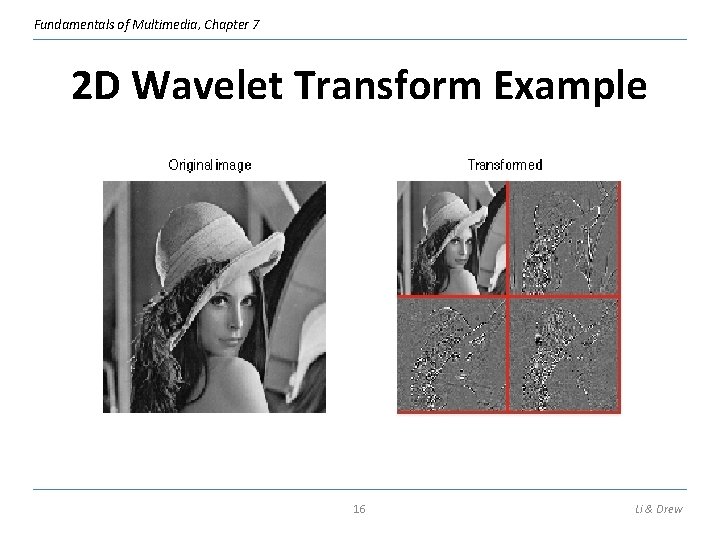 Fundamentals of Multimedia, Chapter 7

2D Wavelet Transform Example

Original image

Transformed

16

Li & Drew